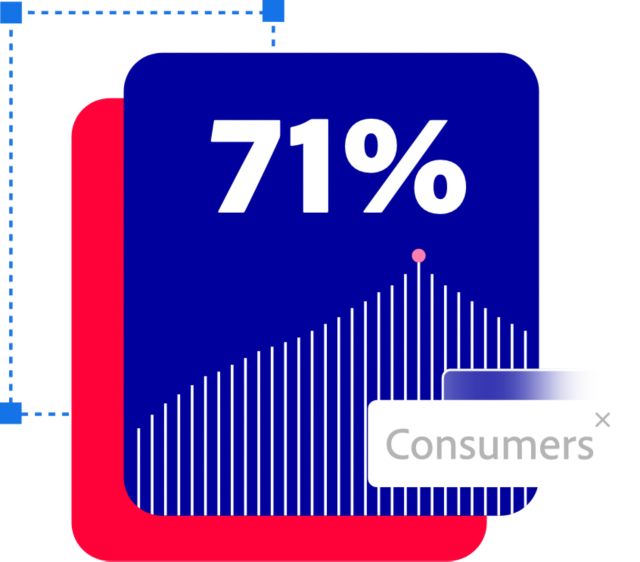 71%

Consumers ×